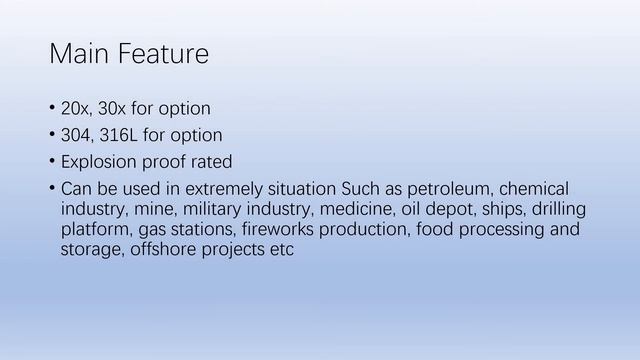 Main Feature

• 20x, 30x for option
• 304, 316L for option
• Explosion proof rated
• Can be used in extremely situation Such as petroleum, chemical industry, mine, military industry, medicine, oil depot, ships, drilling platform, gas stations, fireworks production, food processing and storage, offshore projects etc